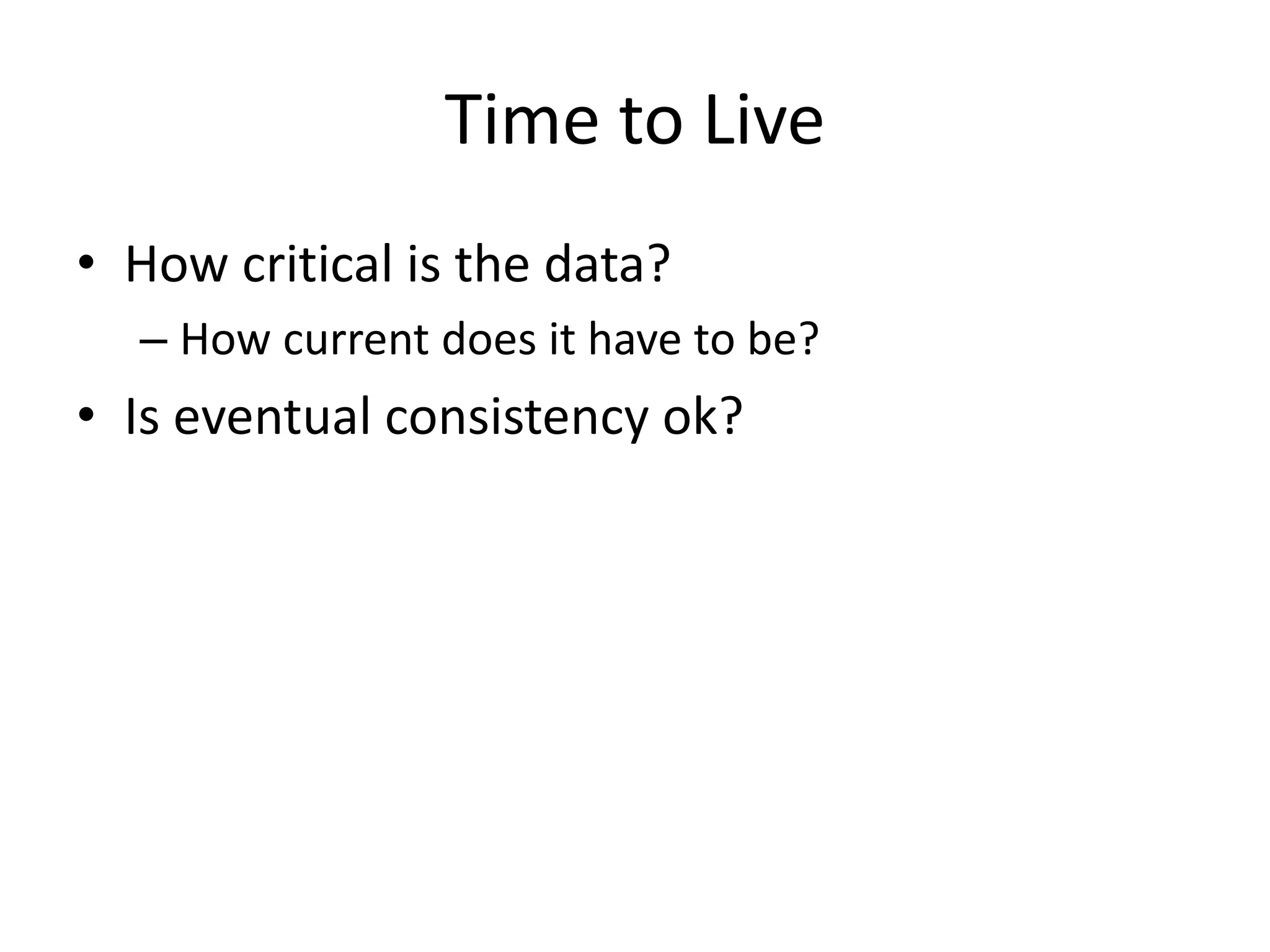 Time to Live

• How critical is the data?
  – How current does it have to be?
• Is eventual consistency ok?